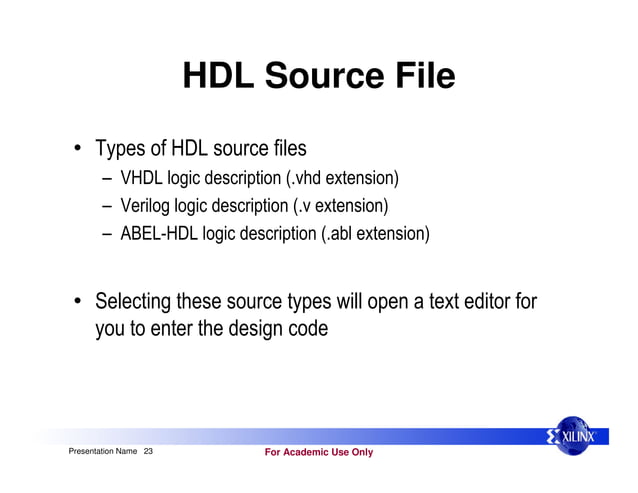 HDL Source File

• Types of HDL source files
– VHDL logic description (.vhd extension)
– Verilog logic description (.v extension)
– ABEL-HDL logic description (.abl extension)

• Selecting these source types will open a text editor for you to enter the design code

XILINX

Presentation Name 23

For Academic Use Only